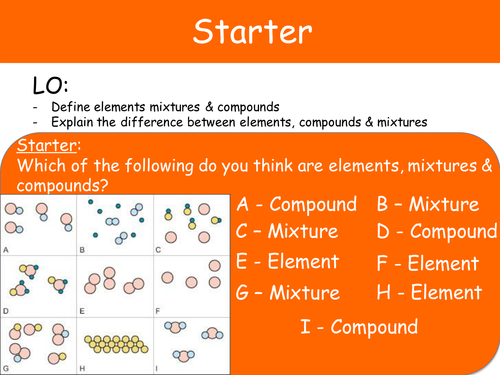 Starter

LO:

- Define elements mixtures & compounds
- Explain the difference between elements, compounds & mixtures

Starter:
Which of the following do you think are elements, mixtures & compounds?

A

B

C

D

E

F

G

H

I

A - Compound B – Mixture
C – Mixture D - Compound
E - Element F - Element
G – Mixture H - Element
I - Compound